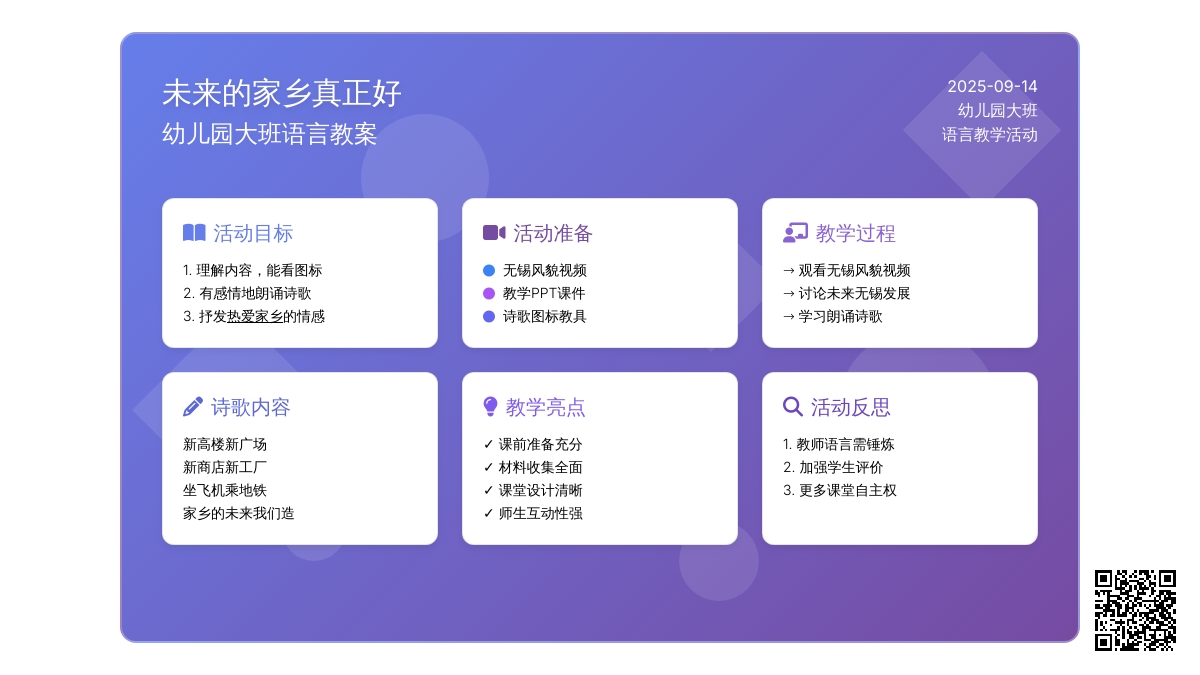 未来的家乡真正好
幼儿园大班语言教案

2025-09-14
幼儿园大班
语言教学活动

活动目标
1. 理解内容，能看图标
2. 有感情地朗诵诗歌
3. 抒发热爱家乡的情感

活动准备
无锡风貌视频
教学PPT课件
诗歌图标教具

教学过程
→ 观看无锡风貌视频
→ 讨论未来无锡发展
→ 学习朗诵诗歌

诗歌内容
新高楼新广场
新商店新工厂
坐飞机乘地铁
家乡的未来我们造

教学亮点
✓ 课前准备充分
✓ 材料收集全面
✓ 课堂设计清晰
✓ 师生互动性强

活动反思
1. 教师语言需锤炼
2. 加强学生评价
3. 更多课堂自主权